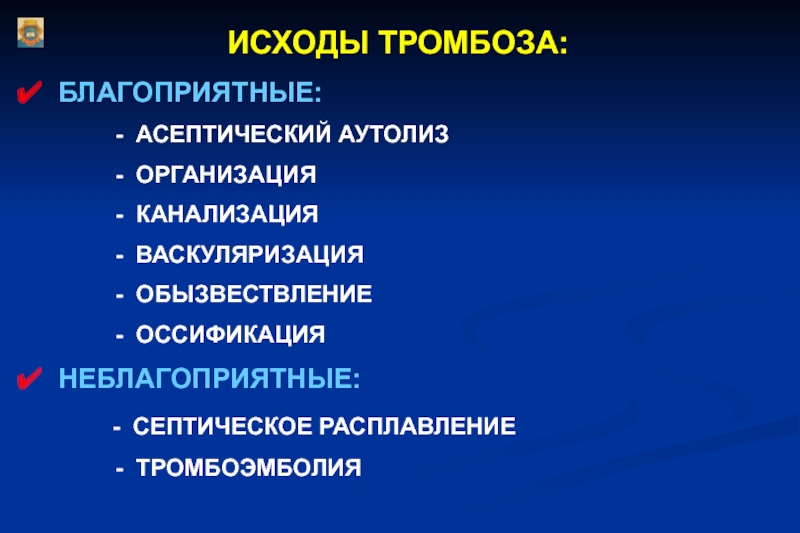 ИСХОДЫ ТРОМБОЗА:

✔ БЛАГОПРИЯТНЫЕ:

- АСЕПТИЧЕСКИЙ АУТОЛИЗ
- ОРГАНИЗАЦИЯ
- КАНАЛИЗАЦИЯ
- ВАСКУЛЯРИЗАЦИЯ
- ОБЫЗВЕСТВЛЕНИЕ
- ОССИФИКАЦИЯ

✔ НЕБЛАГОПРИЯТНЫЕ:

- СЕПТИЧЕСКОЕ РАСПЛАВЛЕНИЕ
- ТРОМБОЭМБОЛИЯ